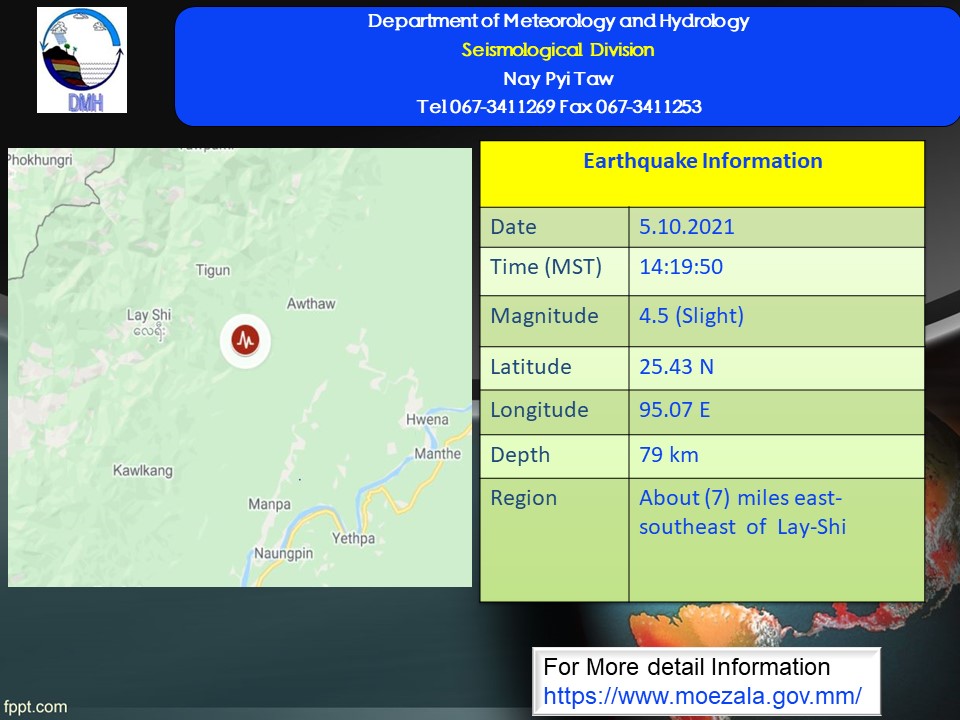 DMH

Department of Meteorology and Hydrology
Seismological Division
Nay Pyi Taw
Tel 067-3411269 Fax 067-3411253

Phokhungri
Tigun
Lay Shi
လေရှီး
Awthaw
Hwena
Manthe
Kawlkang
Manpa
Yethpa
Naungpin

| Earthquake Information | |
|---|---|
| Date | 5.10.2021 |
| Time (MST) | 14:19:50 |
| Magnitude | 4.5 (Slight) |
| Latitude | 25.43 N |
| Longitude | 95.07 E |
| Depth | 79 km |
| Region | About (7) miles east-southeast of Lay-Shi |

For More detail Information
https://www.moezala.gov.mm/

fppt.com